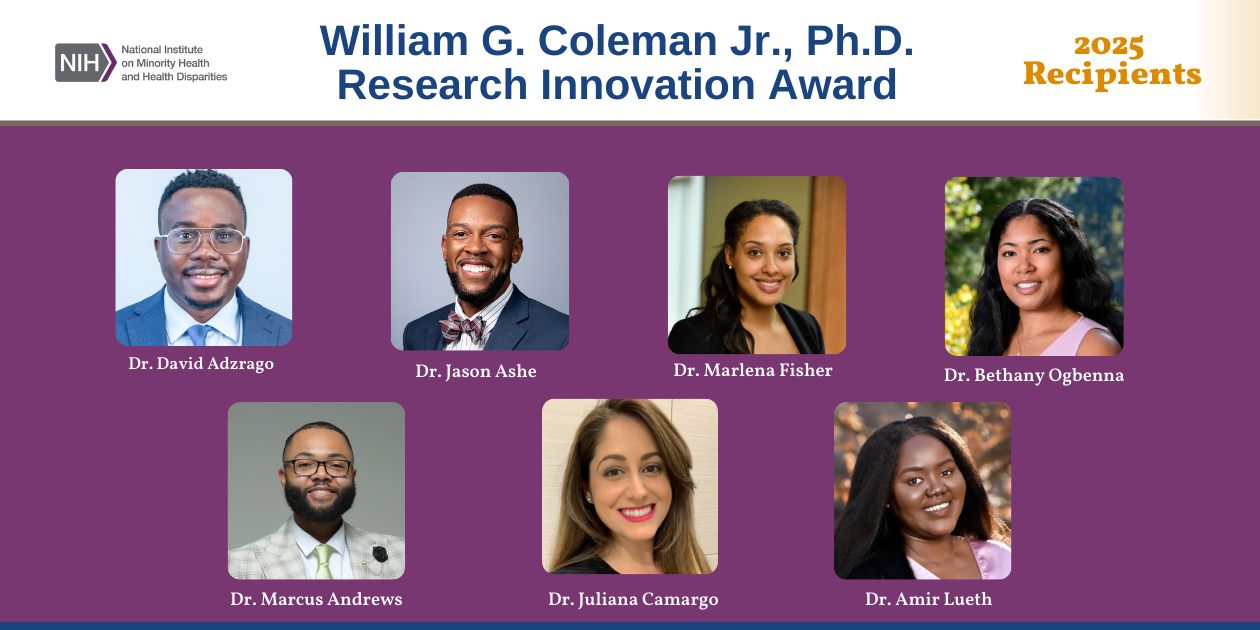 NIH National Institute on Minority Health and Health Disparities

William G. Coleman Jr., Ph.D. Research Innovation Award

2025 Recipients

Dr. David Adzrago

Dr. Jason Ashe

Dr. Marlena Fisher

Dr. Bethany Ogbenna

Dr. Marcus Andrews

Dr. Juliana Camargo

Dr. Amir Lueth